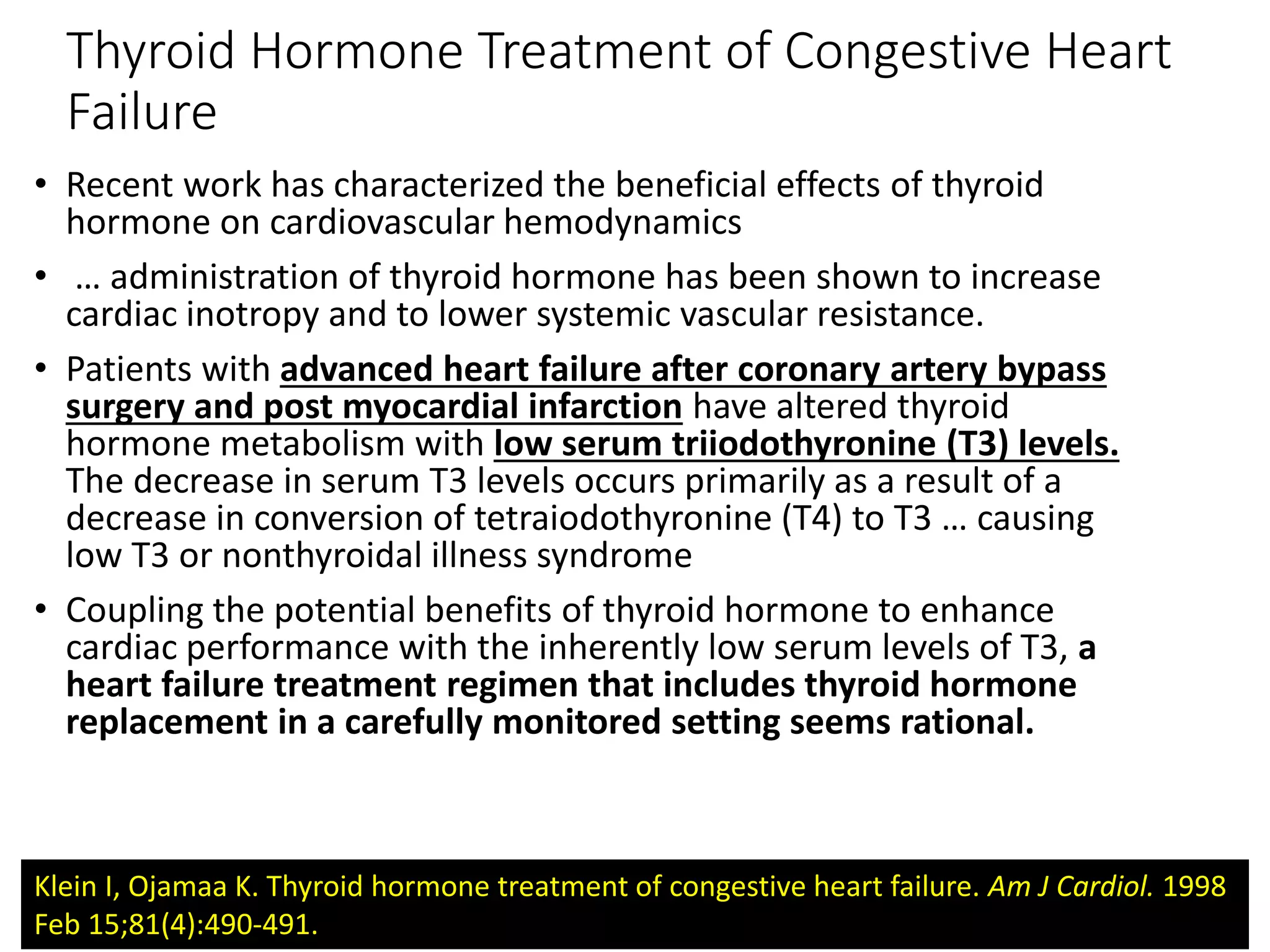 Thyroid Hormone Treatment of Congestive Heart Failure

• Recent work has characterized the beneficial effects of thyroid hormone on cardiovascular hemodynamics

• … administration of thyroid hormone has been shown to increase cardiac inotropy and to lower systemic vascular resistance.

• Patients with advanced heart failure after coronary artery bypass surgery and post myocardial infarction have altered thyroid hormone metabolism with low serum triiodothyronine (T3) levels. The decrease in serum T3 levels occurs primarily as a result of a decrease in conversion of tetraiodothyronine (T4) to T3 … causing low T3 or nonthyroidal illness syndrome

• Coupling the potential benefits of thyroid hormone to enhance cardiac performance with the inherently low serum levels of T3, a heart failure treatment regimen that includes thyroid hormone replacement in a carefully monitored setting seems rational.

Klein I, Ojamaa K. Thyroid hormone treatment of congestive heart failure. Am J Cardiol. 1998 Feb 15;81(4):490-491.